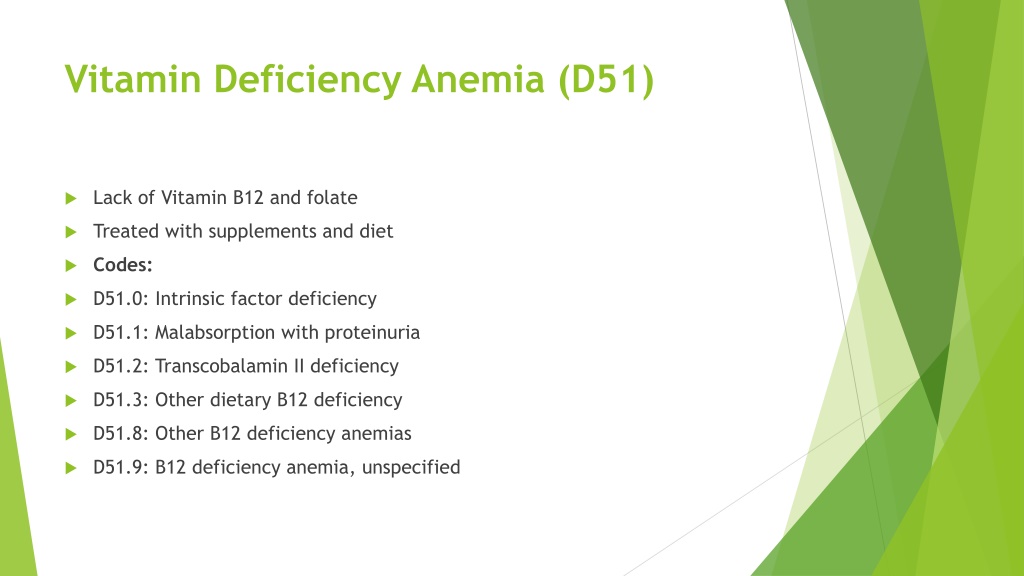 Vitamin Deficiency Anemia (D51)

Lack of Vitamin B12 and folate

Treated with supplements and diet

Codes:

D51.0: Intrinsic factor deficiency

D51.1: Malabsorption with proteinuria

D51.2: Transcobalamin II deficiency

D51.3: Other dietary B12 deficiency

D51.8: Other B12 deficiency anemias

D51.9: B12 deficiency anemia, unspecified